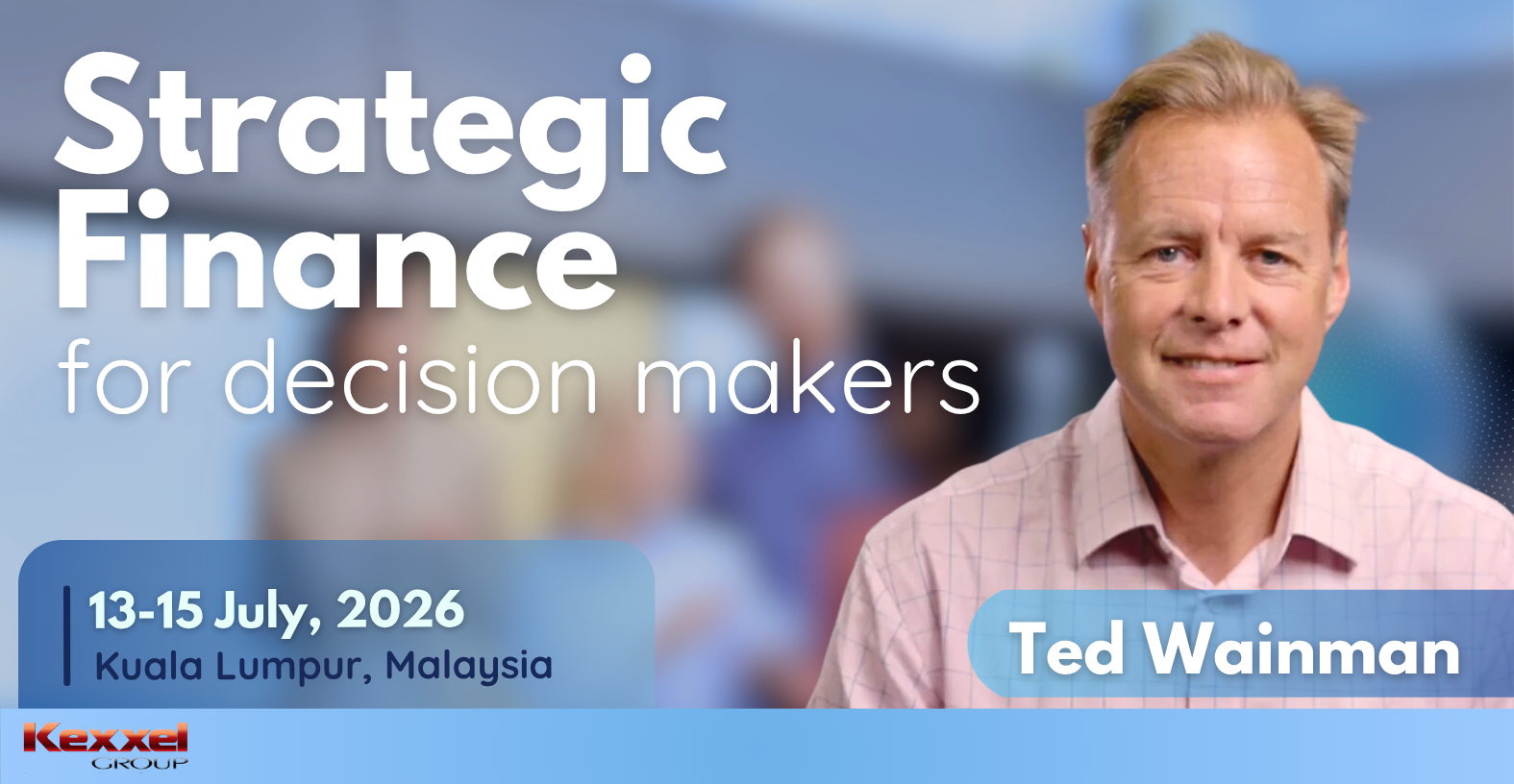 Strategic Finance
for decision makers

13-15 July, 2026
Kuala Lumpur, Malaysia

Ted Wainman

Kexxel
GROUP